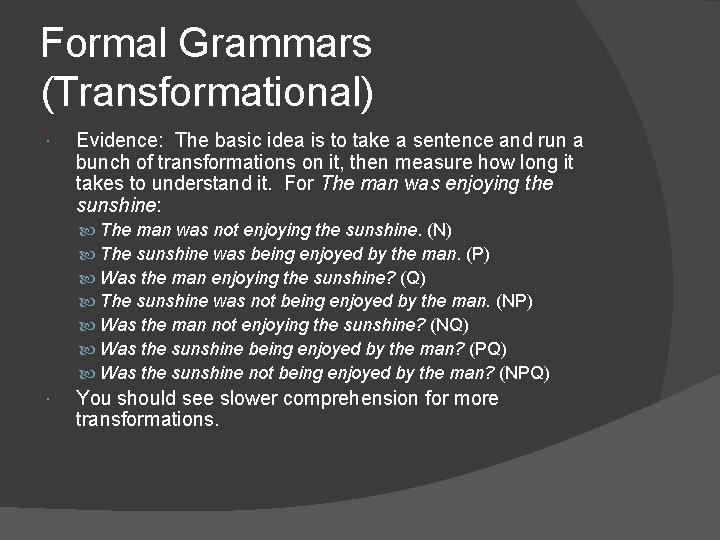 Formal Grammars (Transformational)

Evidence: The basic idea is to take a sentence and run a bunch of transformations on it, then measure how long it takes to understand it. For The man was enjoying the sunshine:

The man was not enjoying the sunshine. (N)
The sunshine was being enjoyed by the man. (P)
Was the man enjoying the sunshine? (Q)
The sunshine was not being enjoyed by the man. (NP)
Was the man not enjoying the sunshine? (NQ)
Was the sunshine being enjoyed by the man? (PQ)
Was the sunshine not being enjoyed by the man? (NPQ)

You should see slower comprehension for more transformations.